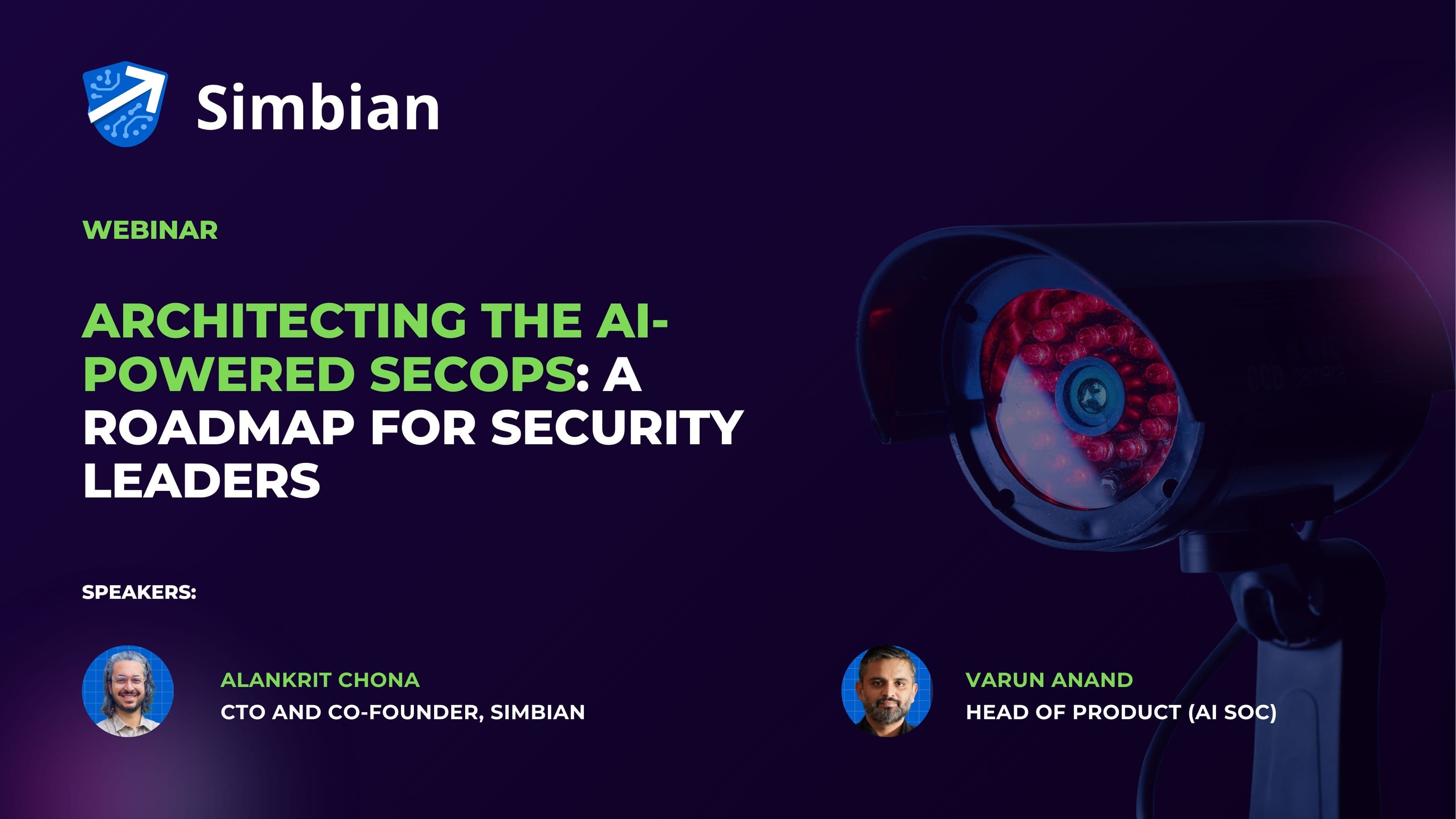 Simbian

WEBINAR

ARCHITECTING THE AI-POWERED SECOPS: A ROADMAP FOR SECURITY LEADERS

SPEAKERS:

ALANKRIT CHONA
CTO AND CO-FOUNDER, SIMBIAN

VARUN ANAND
HEAD OF PRODUCT (AI SOC)